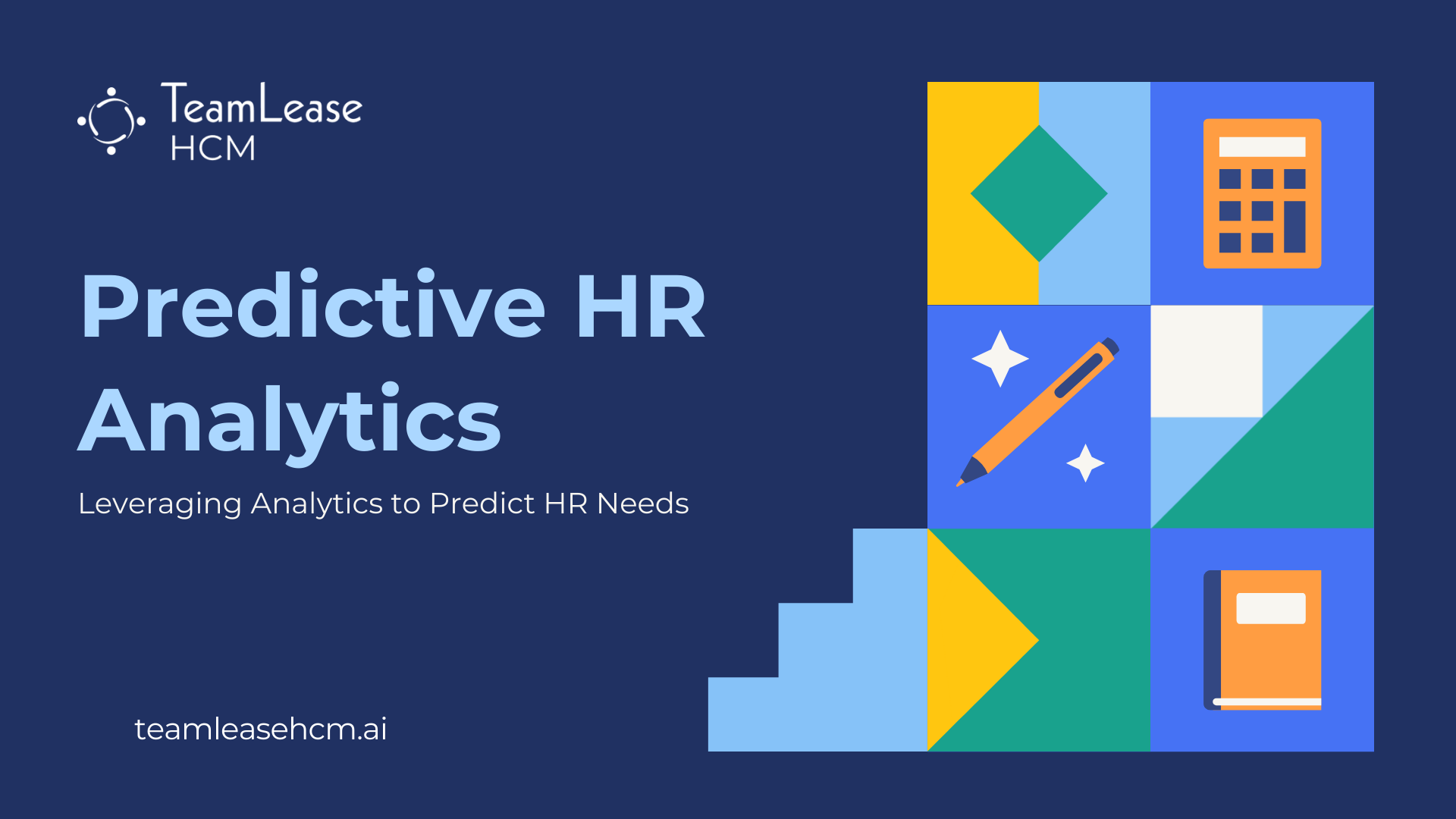 TeamLease HCM

Predictive HR Analytics

Leveraging Analytics to Predict HR Needs

teamleasehcm.ai